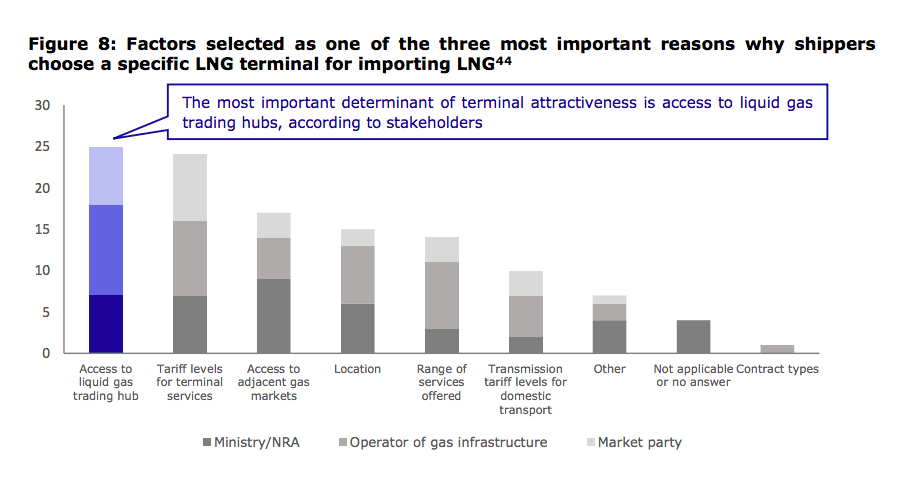 Figure 8: Factors selected as one of the three most important reasons why shippers choose a specific LNG terminal for importing LNG$^{44}$

The most important determinant of terminal attractiveness is access to liquid gas trading hubs, according to stakeholders

30
25
20
15
10
5
0

Access to liquid gas trading hub
Tariff levels for terminal services
Access to adjacent gas markets
Location
Range of services offered
Transmission tariff levels for domestic transport
Other
Not applicable or no answer
Contract types

Ministry/NRA
Operator of gas infrastructure
Market party